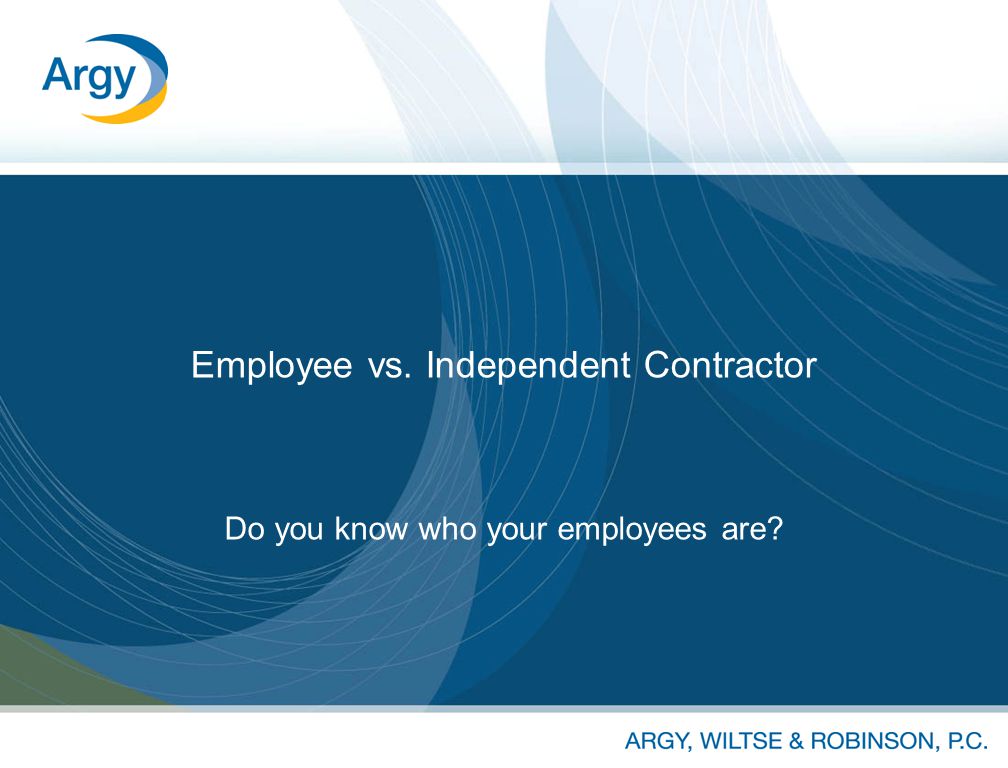 Argy

Employee vs. Independent Contractor

Do you know who your employees are?

ARGY, WILTSE & ROBINSON, P.C.